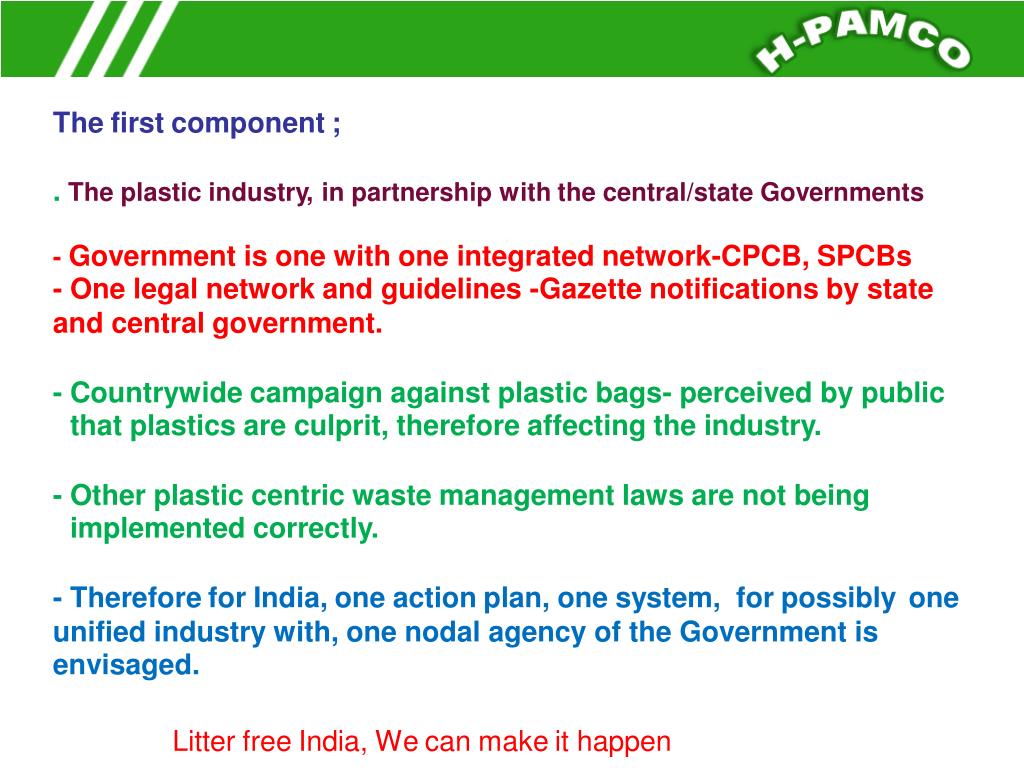 H-PAMCO

The first component ;

. The plastic industry, in partnership with the central/state Governments

- Government is one with one integrated network-CPCB, SPCBs
- One legal network and guidelines -Gazette notifications by state and central government.

- Countrywide campaign against plastic bags- perceived by public that plastics are culprit, therefore affecting the industry.

- Other plastic centric waste management laws are not being implemented correctly.

- Therefore for India, one action plan, one system, for possibly one unified industry with, one nodal agency of the Government is envisaged.

Litter free India, We can make it happen